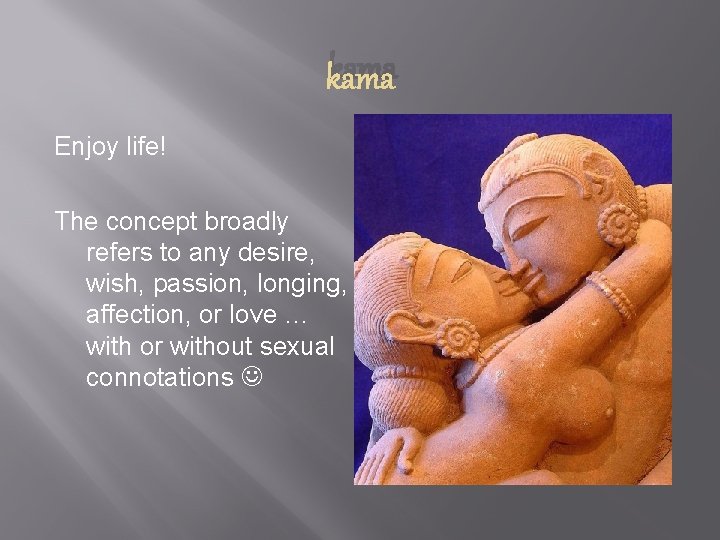 kama

Enjoy life!

The concept broadly refers to any desire, wish, passion, longing, affection, or love … with or without sexual connotations ☺